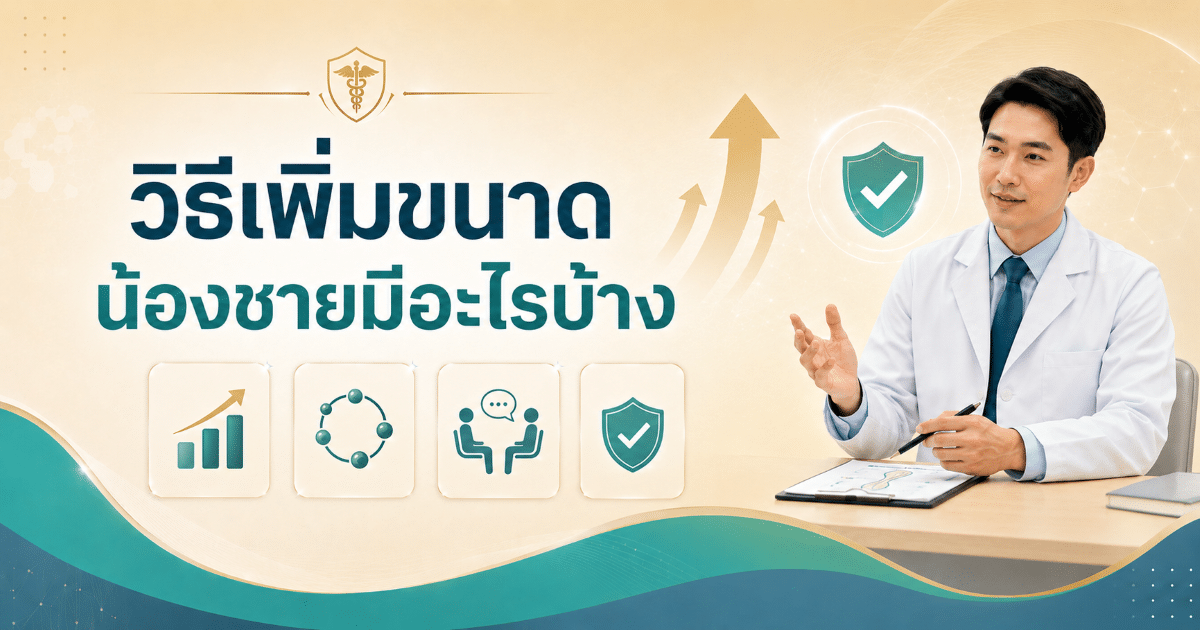 วิธีเพิ่มขนาด
น้องชายมีอะไรบ้าง